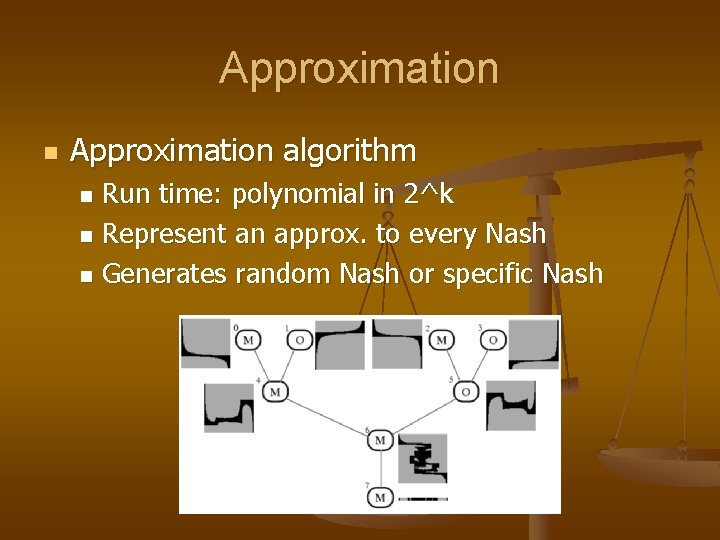 Approximation

Approximation algorithm

Run time: polynomial in 2^k

Represent an approx. to every Nash

Generates random Nash or specific Nash

0 M 1 O 2 M 3 O

4 M 5 O

6 M

7 M